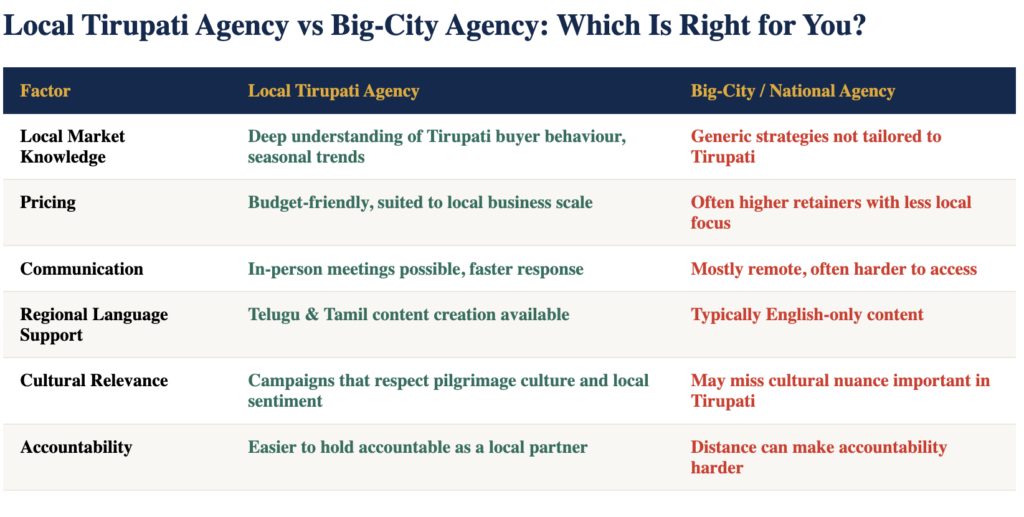 Local Tirupati Agency vs Big-City Agency: Which Is Right for You?

| Factor | Local Tirupati Agency | Big-City / National Agency |
|---|---|---|
| Local Market Knowledge | Deep understanding of Tirupati buyer behaviour, seasonal trends | Generic strategies not tailored to Tirupati |
| Pricing | Budget-friendly, suited to local business scale | Often higher retainers with less local focus |
| Communication | In-person meetings possible, faster response | Mostly remote, often harder to access |
| Regional Language Support | Telugu & Tamil content creation available | Typically English-only content |
| Cultural Relevance | Campaigns that respect pilgrimage culture and local sentiment | May miss cultural nuance important in Tirupati |
| Accountability | Easier to hold accountable as a local partner | Distance can make accountability harder |